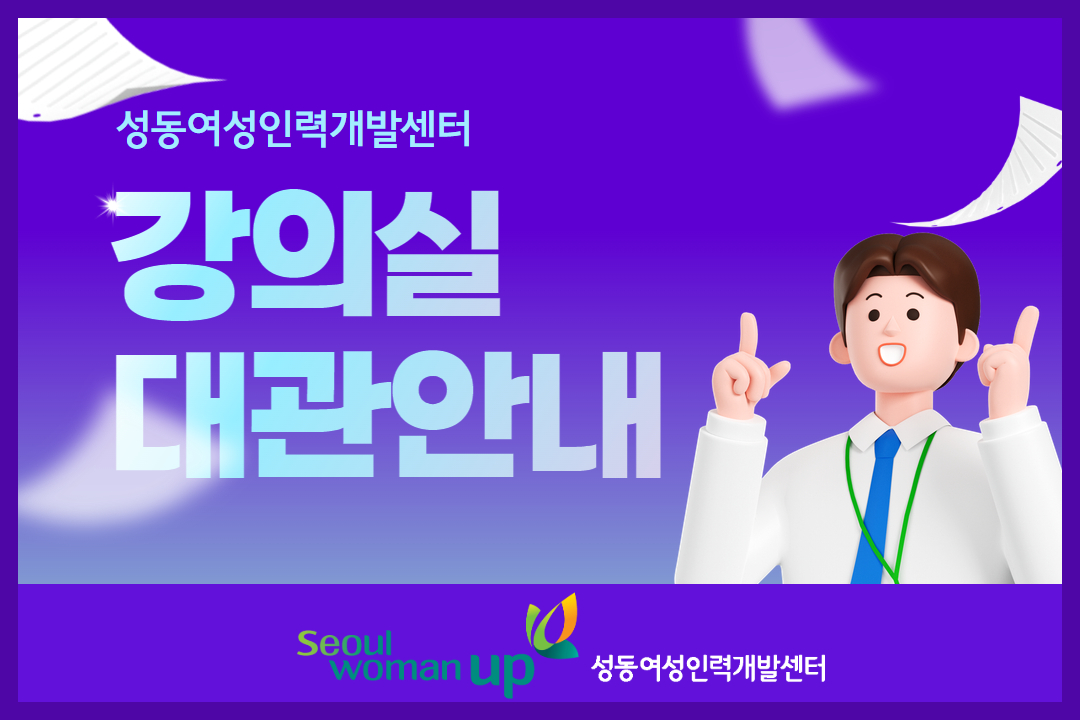 성동여성인력개발센터

강의실
대관안내

Seoul woman up 성동여성인력개발센터